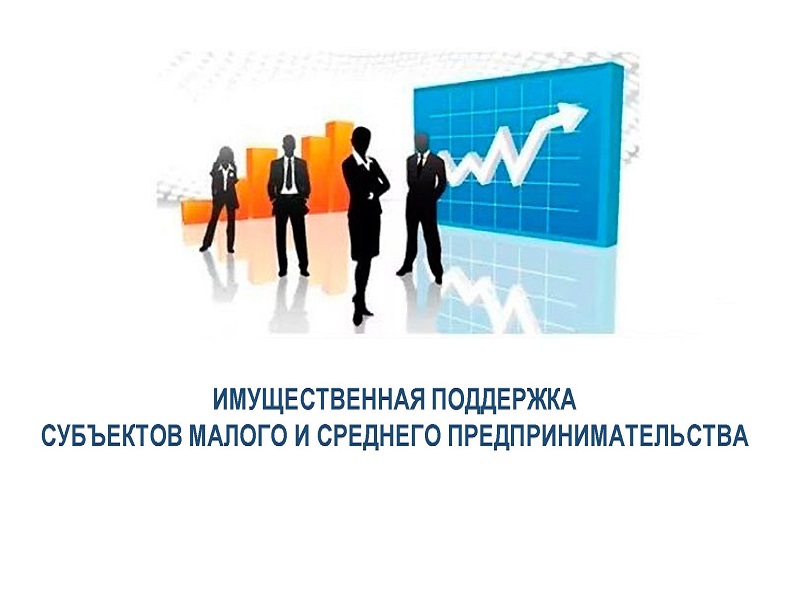 ИМУЩЕСТВЕННАЯ ПОДДЕРЖКА
СУБЪЕКТОВ МАЛОГО И СРЕДНЕГО ПРЕДПРИНИМАТЕЛЬСТВА